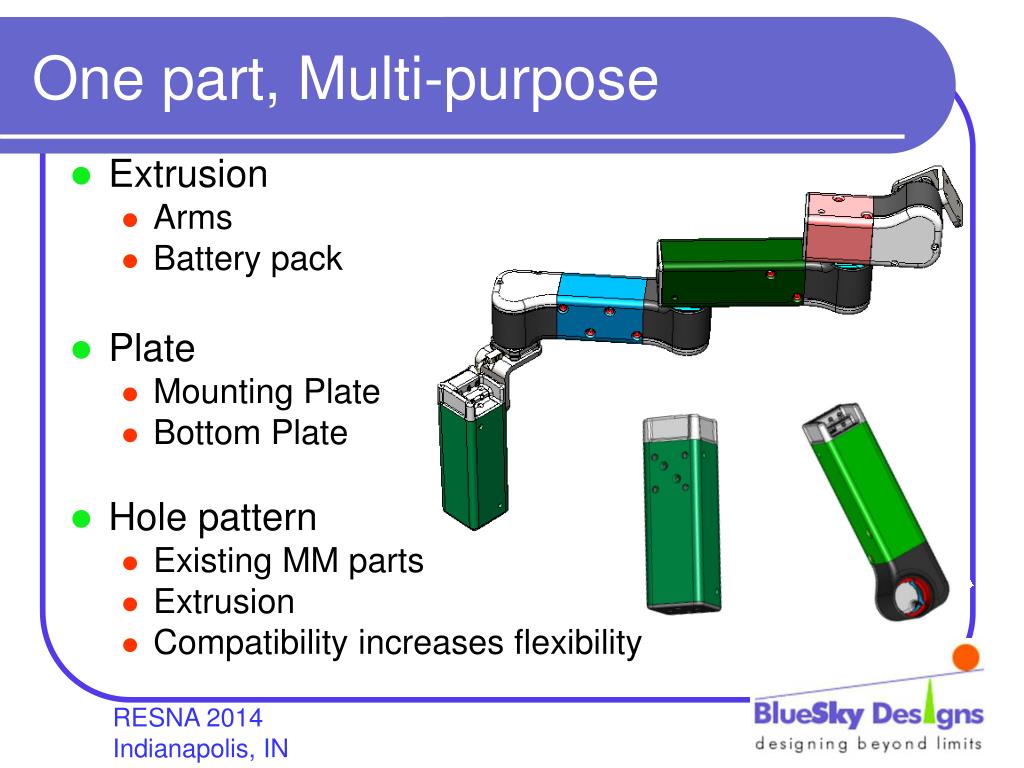 One part, Multi-purpose

- Extrusion
  - Arms
  - Battery pack
- Plate
  - Mounting Plate
  - Bottom Plate
- Hole pattern
  - Existing MM parts
  - Extrusion
  - Compatibility increases flexibility

RESNA 2014
Indianapolis, IN

BlueSky Designs
designing beyond limits